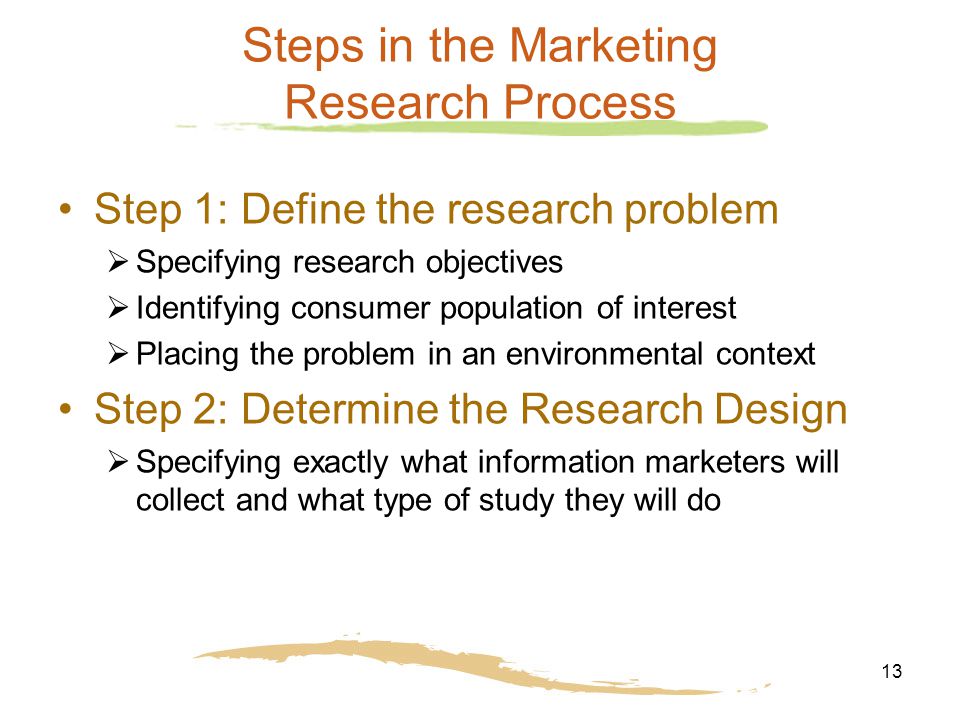 Steps in the Marketing Research Process

• Step 1: Define the research problem
➢ Specifying research objectives
➢ Identifying consumer population of interest
➢ Placing the problem in an environmental context

• Step 2: Determine the Research Design
➢ Specifying exactly what information marketers will collect and what type of study they will do

13